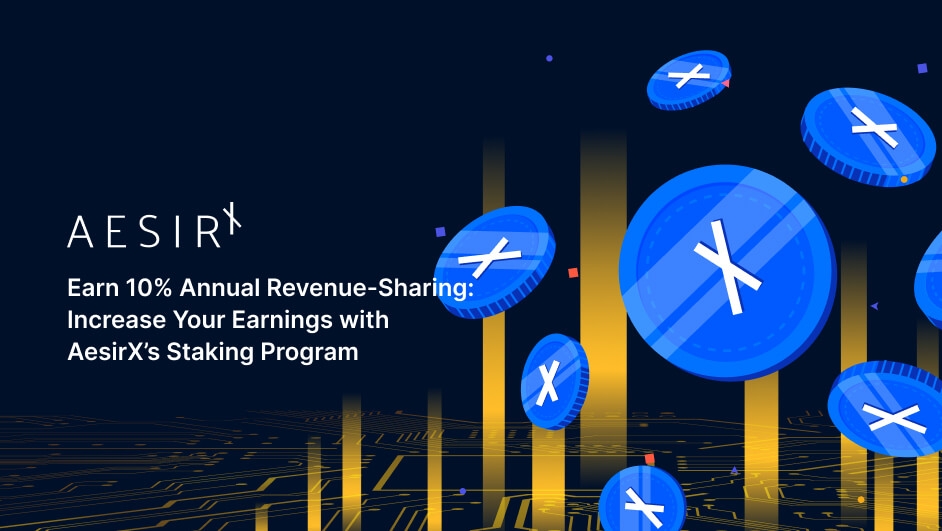 AESIRX

Earn 10% Annual Revenue-Sharing: Increase Your Earnings with AesirX's Staking Program